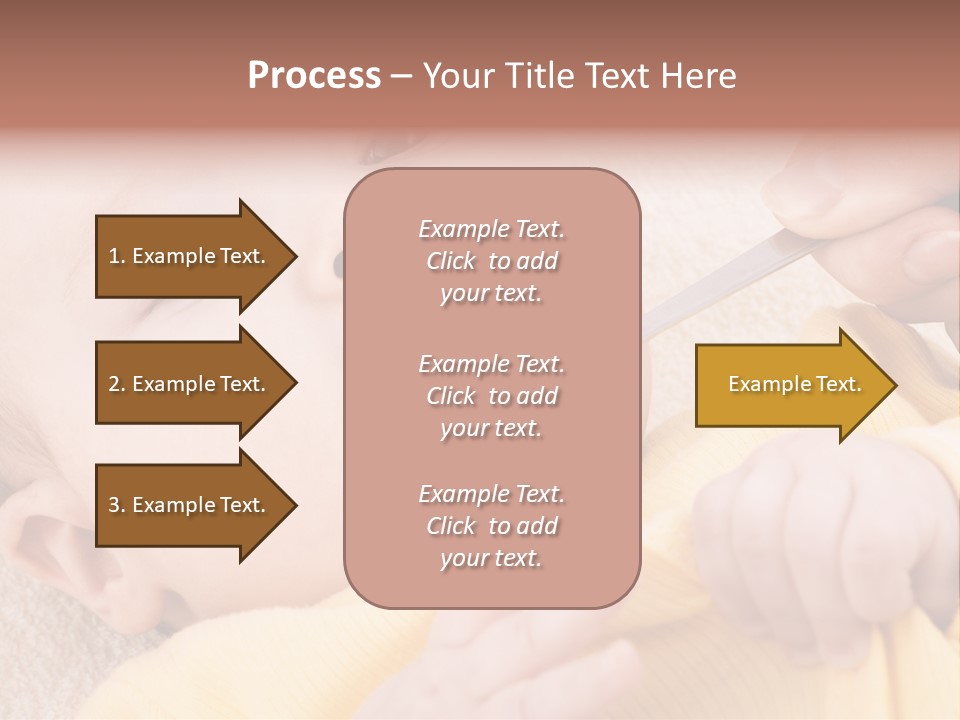 Process – Your Title Text Here

1. Example Text.

2. Example Text.

3. Example Text.

Example Text. Click to add your text.

Example Text. Click to add your text.

Example Text. Click to add your text.

Example Text.